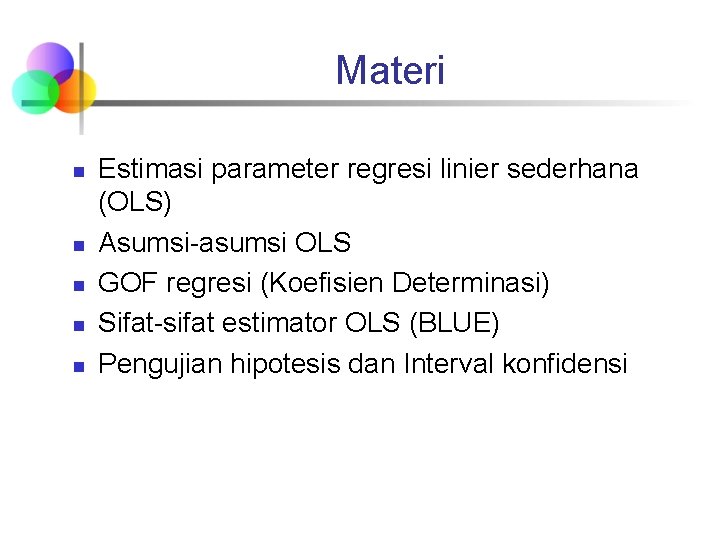 Materi

- Estimasi parameter regresi linier sederhana (OLS)
- Asumsi-asumsi OLS
- GOF regresi (Koefisien Determinasi)
- Sifat-sifat estimator OLS (BLUE)
- Pengujian hipotesis dan Interval konfidensi